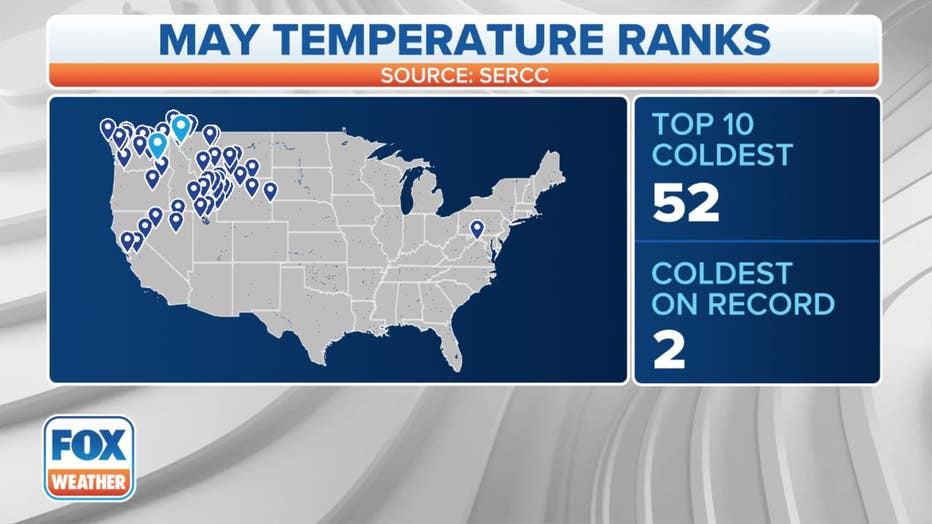 MAY TEMPERATURE RANKS
SOURCE: SERCC

TOP 10 COLDEST
52

COLDEST ON RECORD
2

FOX WEATHER